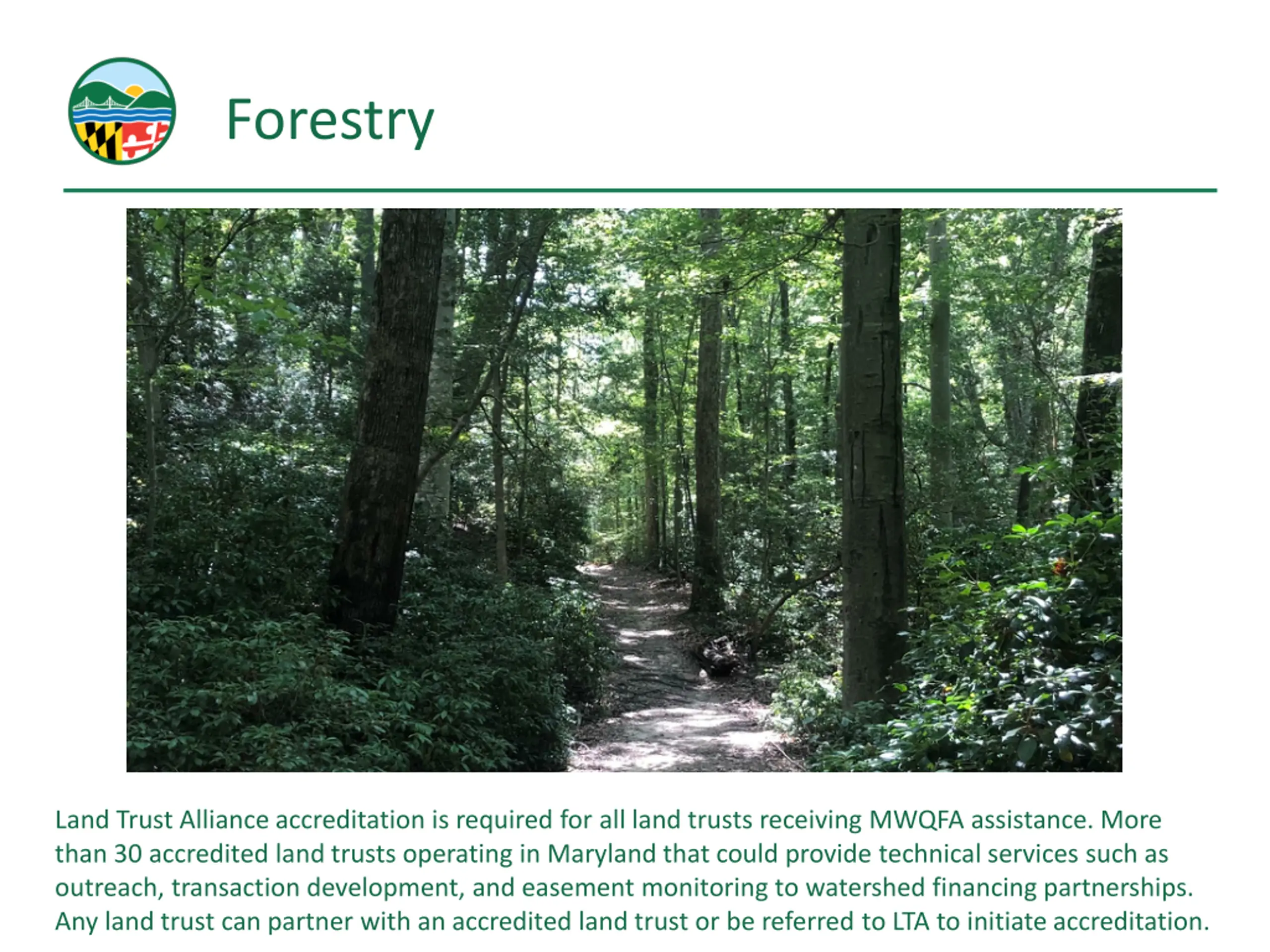 Forestry

Land Trust Alliance accreditation is required for all land trusts receiving MWQFA assistance. More than 30 accredited land trusts operating in Maryland that could provide technical services such as outreach, transaction development, and easement monitoring to watershed financing partnerships. Any land trust can partner with an accredited land trust or be referred to LTA to initiate accreditation.